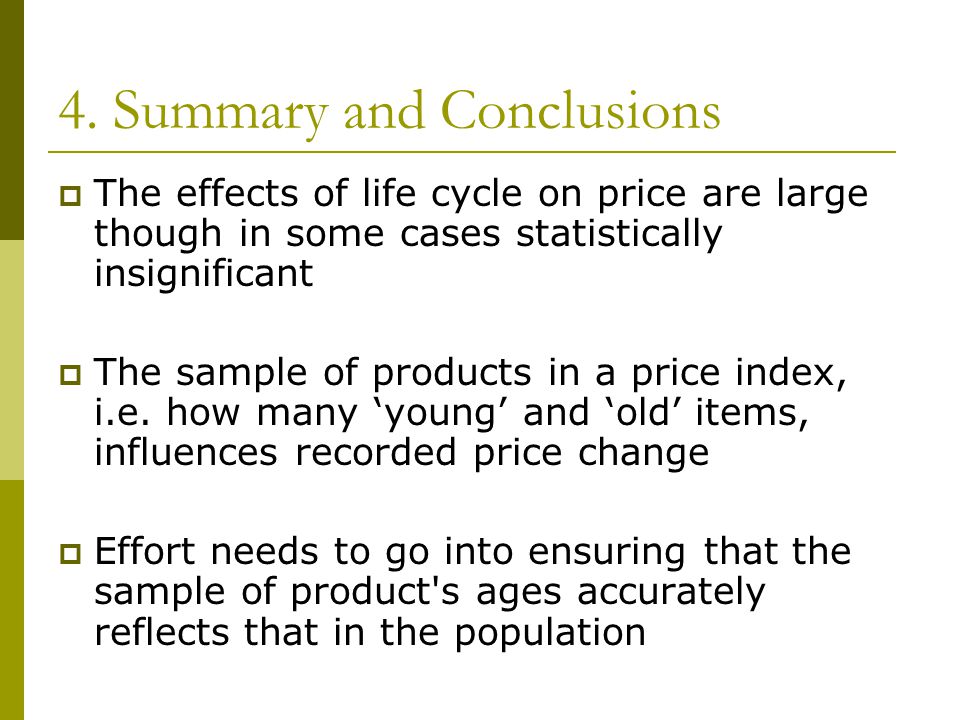 4. Summary and Conclusions

The effects of life cycle on price are large though in some cases statistically insignificant

The sample of products in a price index, i.e. how many ‘young’ and ‘old’ items, influences recorded price change

Effort needs to go into ensuring that the sample of product's ages accurately reflects that in the population